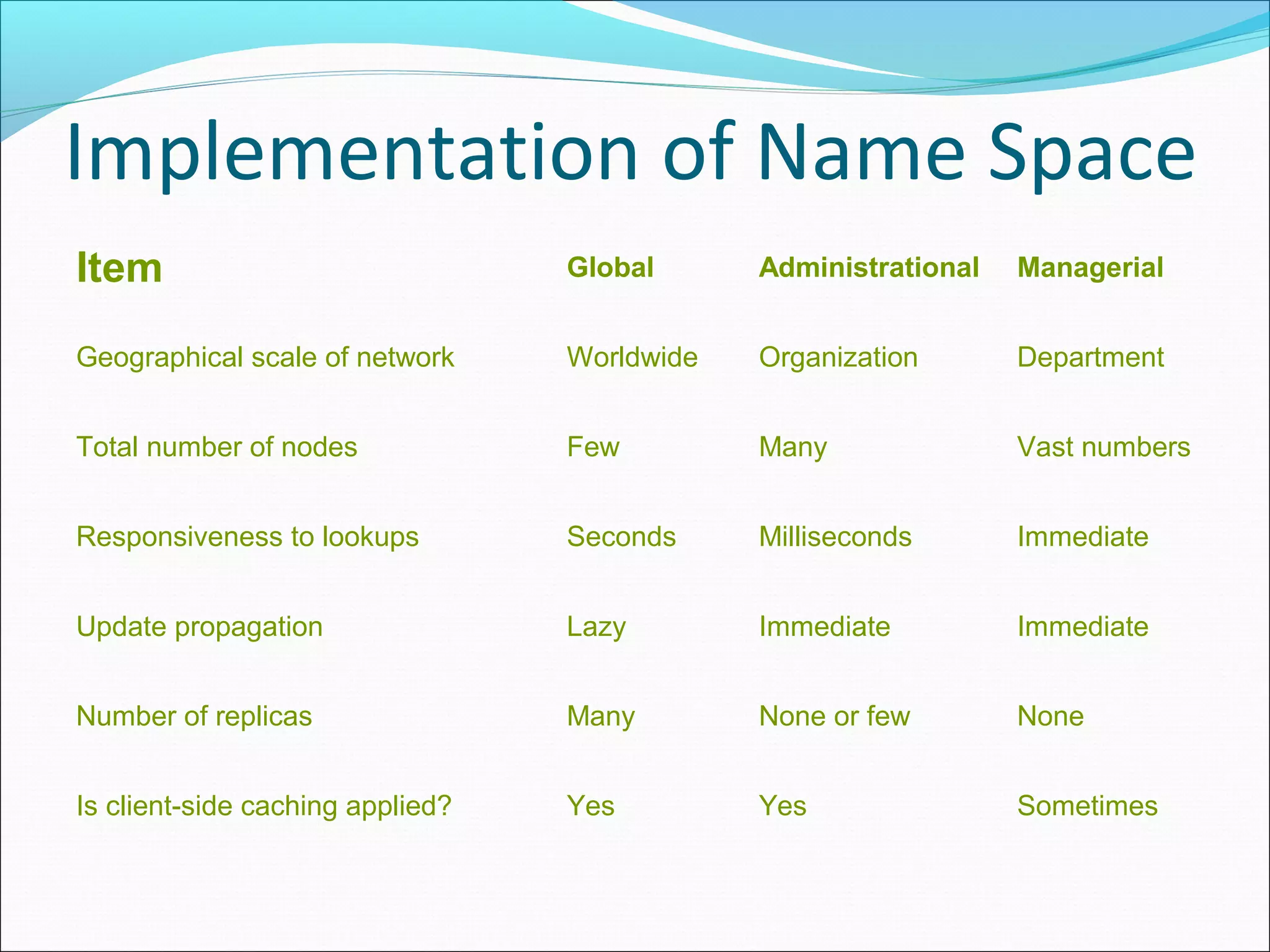 Implementation of Name Space

| Item | Global | Administrational | Managerial |
|---|---|---|---|
| Geographical scale of network | Worldwide | Organization | Department |
| Total number of nodes | Few | Many | Vast numbers |
| Responsiveness to lookups | Seconds | Milliseconds | Immediate |
| Update propagation | Lazy | Immediate | Immediate |
| Number of replicas | Many | None or few | None |
| Is client-side caching applied? | Yes | Yes | Sometimes |